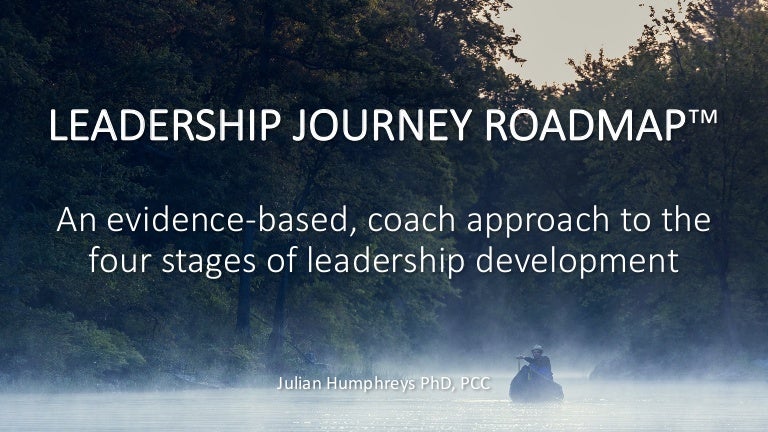 LEADERSHIP JOURNEY ROADMAP™

An evidence-based, coach approach to the four stages of leadership development

Julian Humphreys PhD, PCC